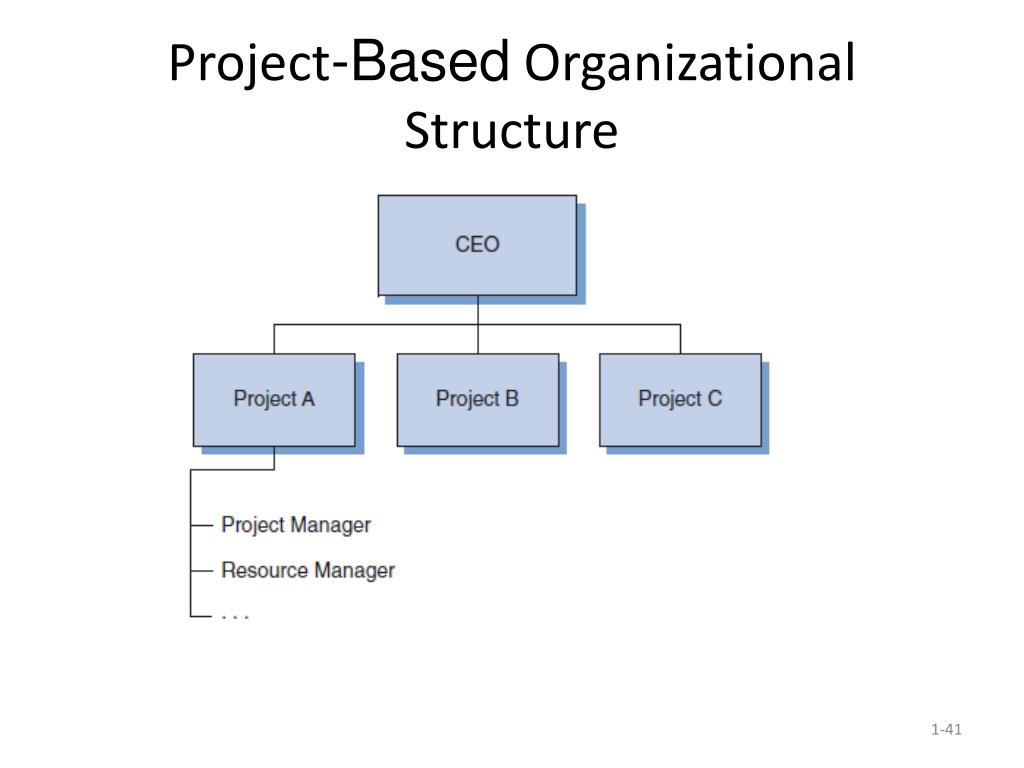 Project-Based Organizational Structure

CEO

Project A

Project B

Project C

Project Manager

Resource Manager

. . .

1-41